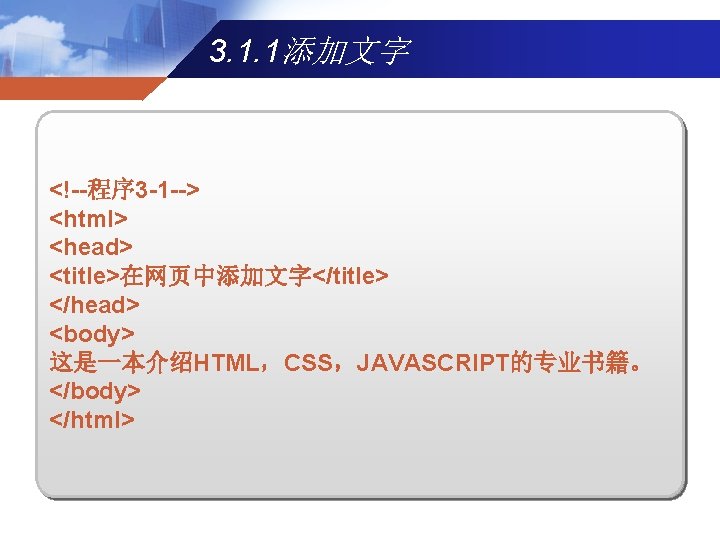 3.1.1添加文字

<!--程序3-1-->
<html>
<head>
<title>在网页中添加文字</title>
</head>
<body>
这是一本介绍HTML，CSS，JAVASCRIPT的专业书籍。
</body>
</html>